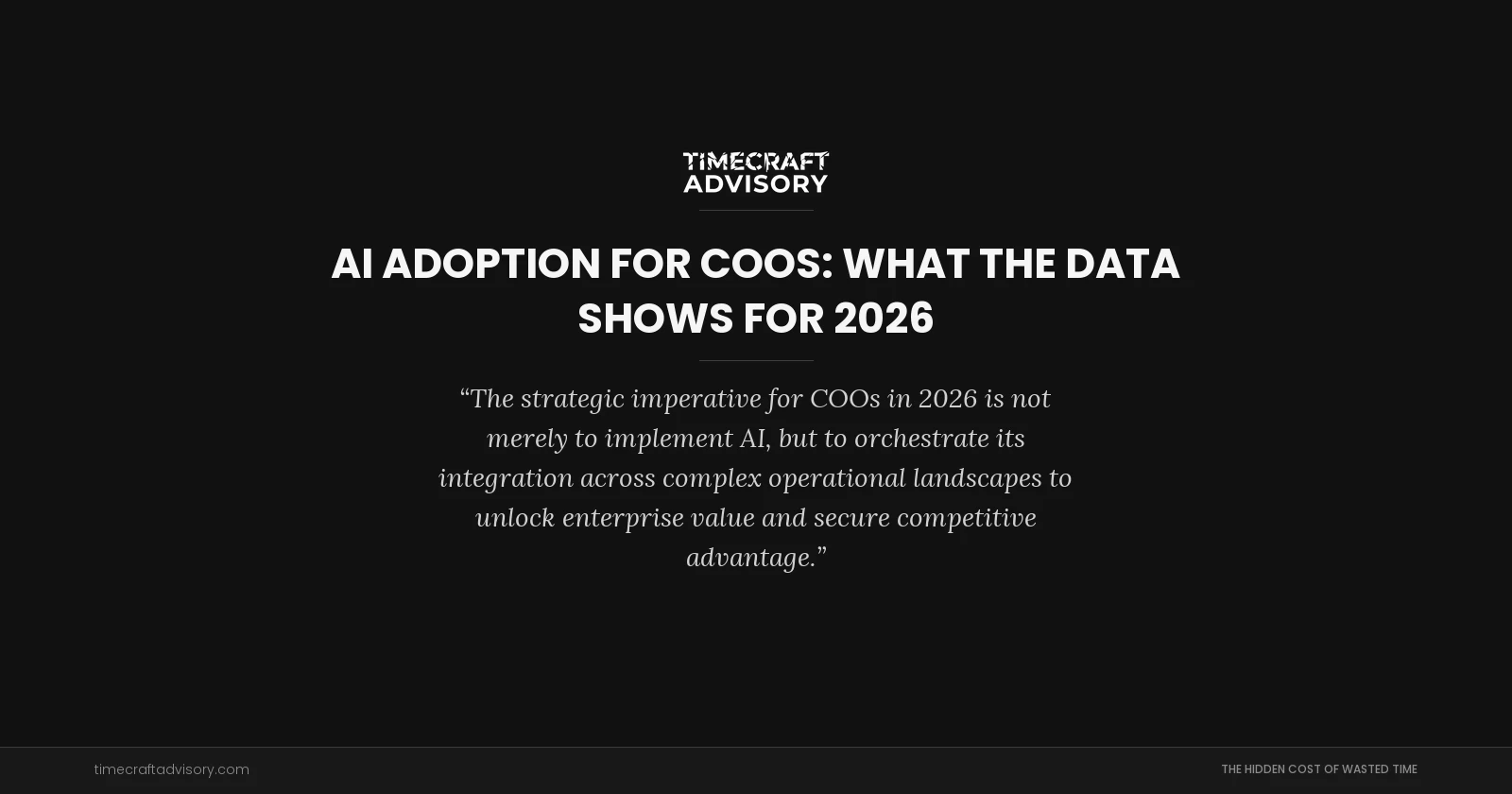 TIMECRAFT
ADVISORY

AI ADOPTION FOR COOS: WHAT THE DATA SHOWS FOR 2026

“The strategic imperative for COOs in 2026 is not merely to implement AI, but to orchestrate its integration across complex operational landscapes to unlock enterprise value and secure competitive advantage.”

timecraftadvisory.com

THE HIDDEN COST OF WASTED TIME